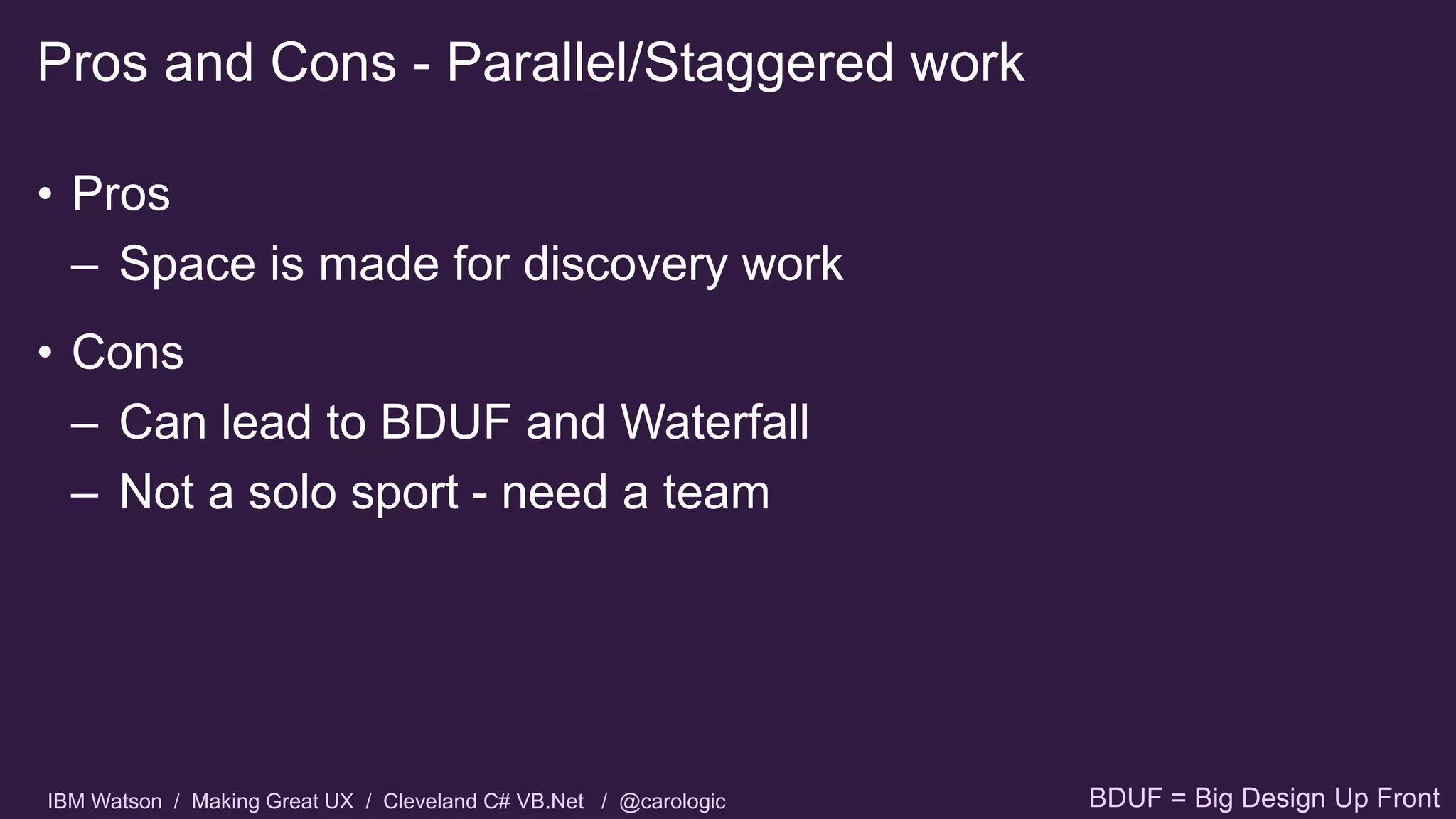 Pros and Cons - Parallel/Staggered work

• Pros
– Space is made for discovery work

• Cons
– Can lead to BDUF and Waterfall
– Not a solo sport - need a team

IBM Watson / Making Great UX / Cleveland C# VB.Net / @carologic

BDUF = Big Design Up Front